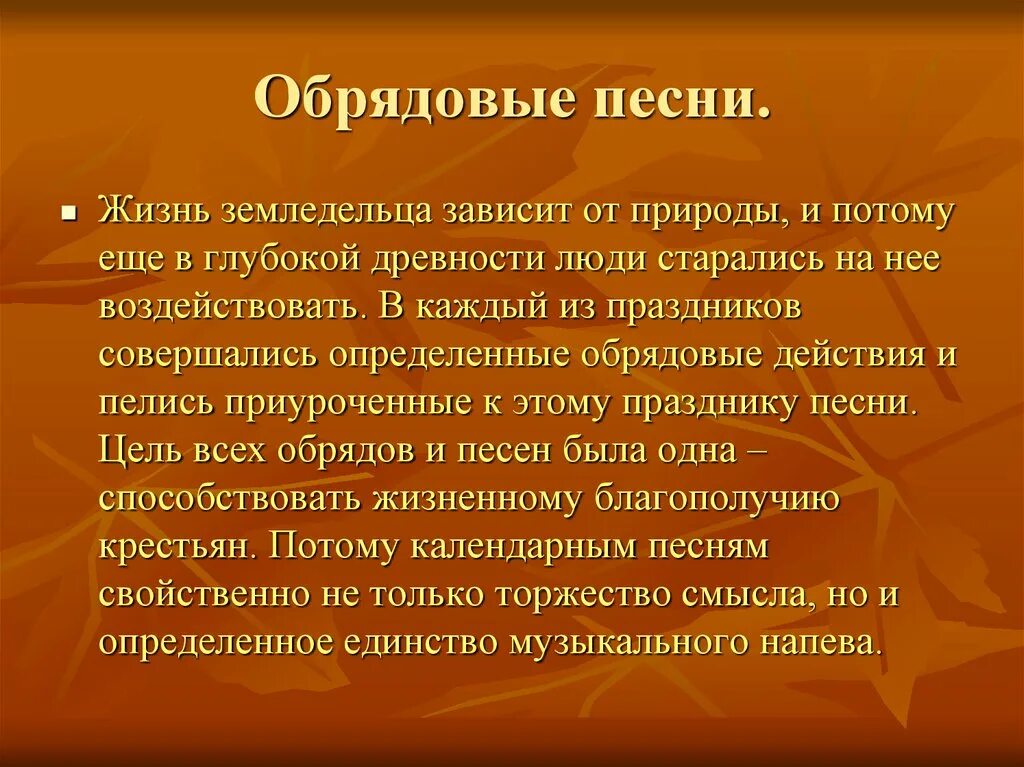 Обрядовые песни.

Жизнь земледельца зависит от природы, и потому еще в глубокой древности люди старались на нее воздействовать. В каждый из праздников совершались определенные обрядовые действия и пелись приуроченные к этому празднику песни. Цель всех обрядов и песен была одна – способствовать жизненному благополучию крестьян. Потому календарным песням свойственно не только торжество смысла, но и определенное единство музыкального напева.